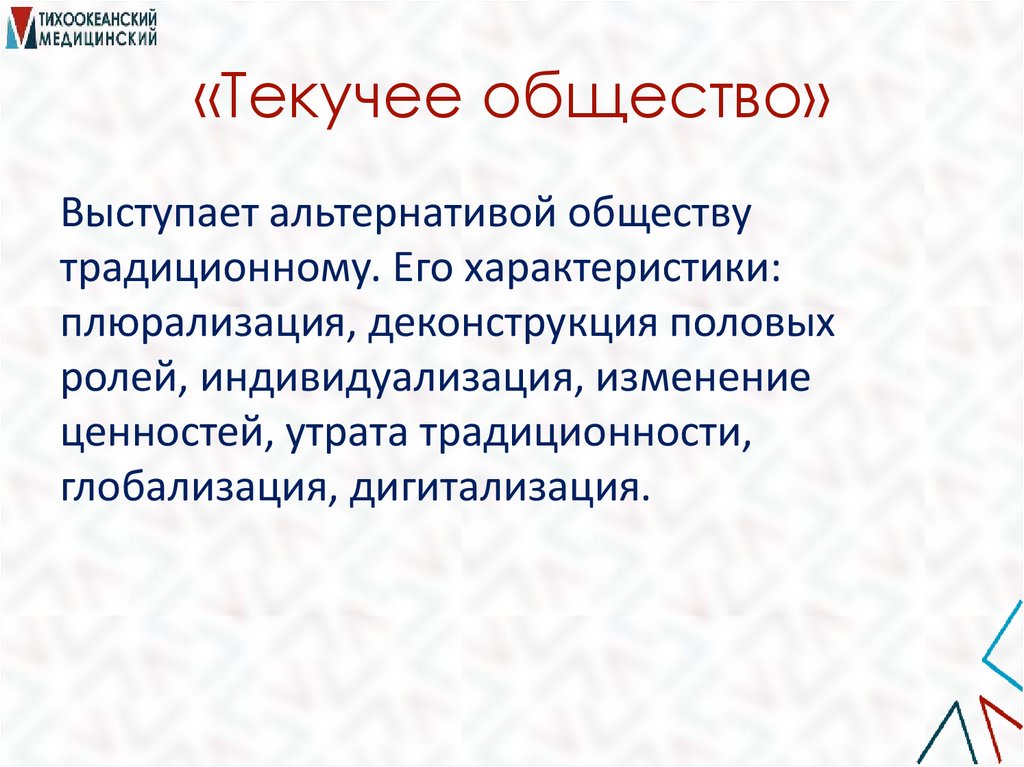 ТИХООКЕАНСКИЙ МЕДИЦИНСКИЙ

«Текучее общество»

Выступает альтернативой обществу традиционному. Его характеристики: плюрализация, деконструкция половых ролей, индивидуализация, изменение ценностей, утрата традиционности, глобализация, дигитализация.